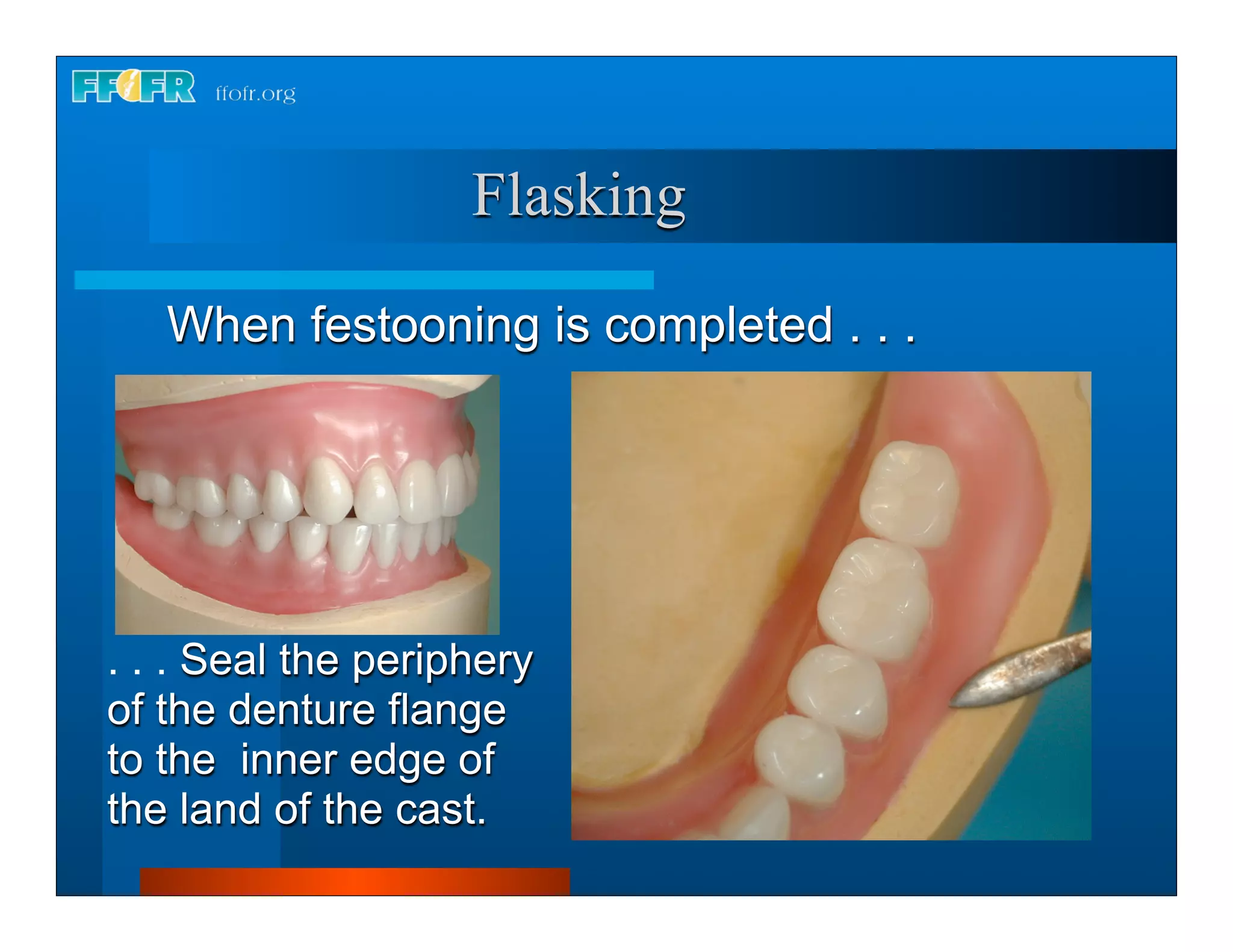 FFOFR ffofr.org

Flasking

When festooning is completed . . .

. . . Seal the periphery of the denture flange to the inner edge of the land of the cast.